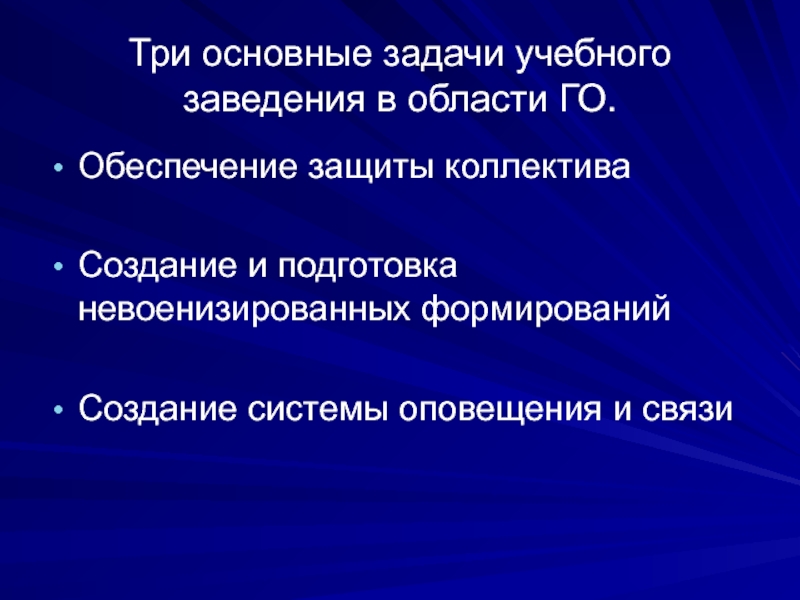 Три основные задачи учебного заведения в области ГО.

• Обеспечение защиты коллектива

• Создание и подготовка невоенизированных формирований

• Создание системы оповещения и связи